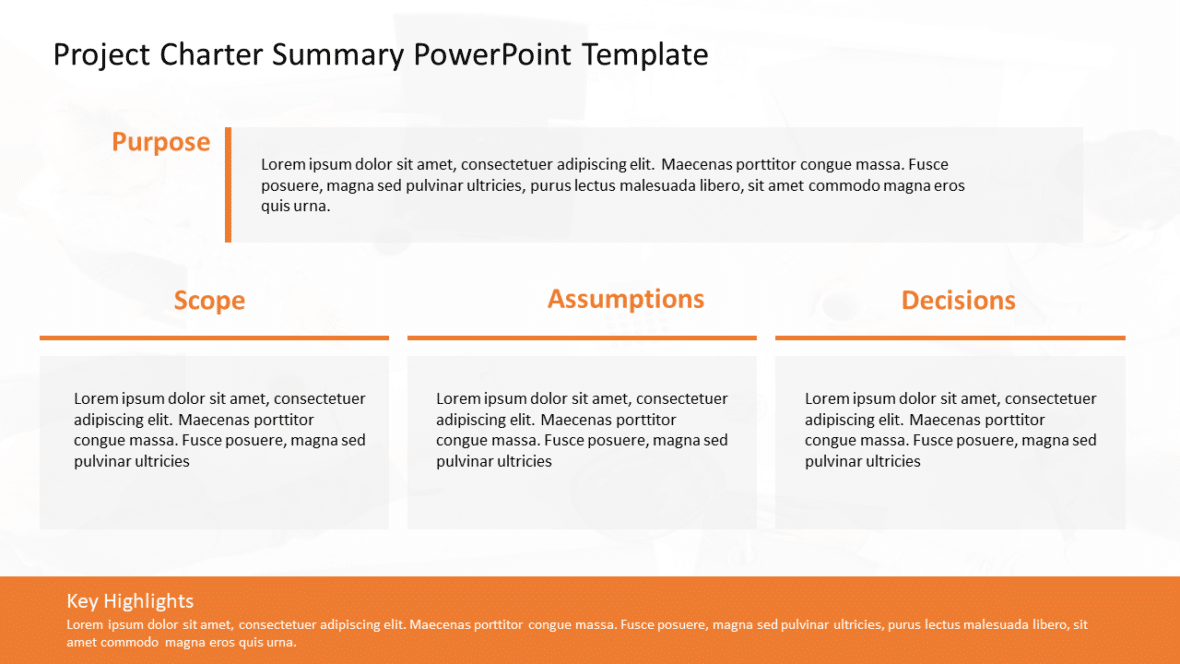 Project Charter Summary PowerPoint Template

Purpose

Lorem ipsum dolor sit amet, consectetuer adipiscing elit. Maecenas porttitor congue massa. Fusce posuere, magna sed pulvinar ultricies, purus lectus malesuada libero, sit amet commodo magna eros quis urna.

Scope

Lorem ipsum dolor sit amet, consectetuer adipiscing elit. Maecenas porttitor congue massa. Fusce posuere, magna sed pulvinar ultricies

Assumptions

Lorem ipsum dolor sit amet, consectetuer adipiscing elit. Maecenas porttitor congue massa. Fusce posuere, magna sed pulvinar ultricies

Decisions

Lorem ipsum dolor sit amet, consectetuer adipiscing elit. Maecenas porttitor congue massa. Fusce posuere, magna sed pulvinar ultricies

Key Highlights

Lorem ipsum dolor sit amet, consectetuer adipiscing elit. Maecenas porttitor congue massa. Fusce posuere, magna sed pulvinar ultricies, purus lectus malesuada libero, sit amet commodo magna eros quis urna.